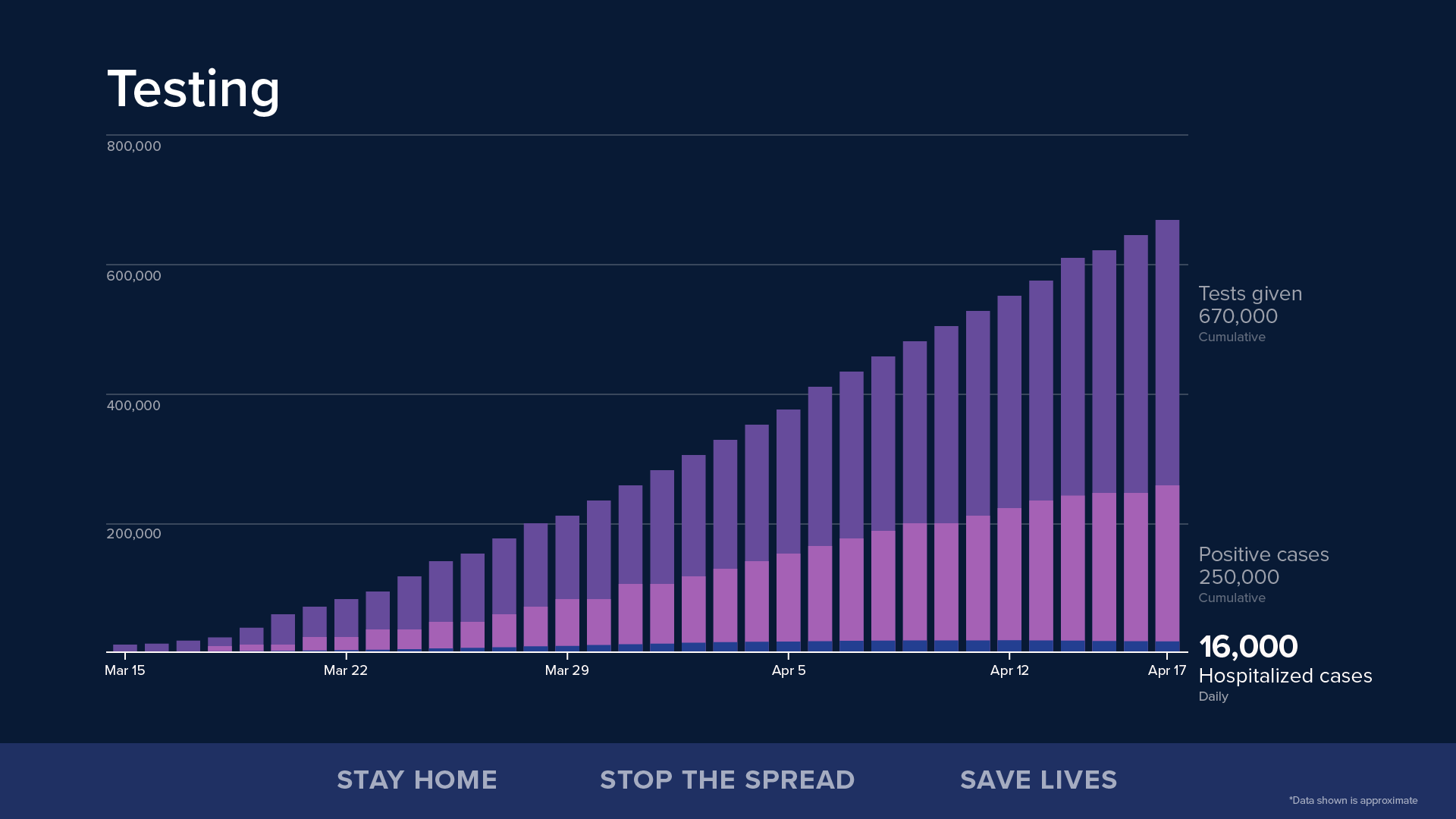 Testing

800,000

600,000

400,000

200,000

Mar 15
Mar 22
Mar 29
Apr 5
Apr 12
Apr 17

Tests given
670,000
Cumulative

Positive cases
250,000
Cumulative

16,000
Hospitalized cases
Daily

STAY HOME
STOP THE SPREAD
SAVE LIVES

*Data shown is approximate